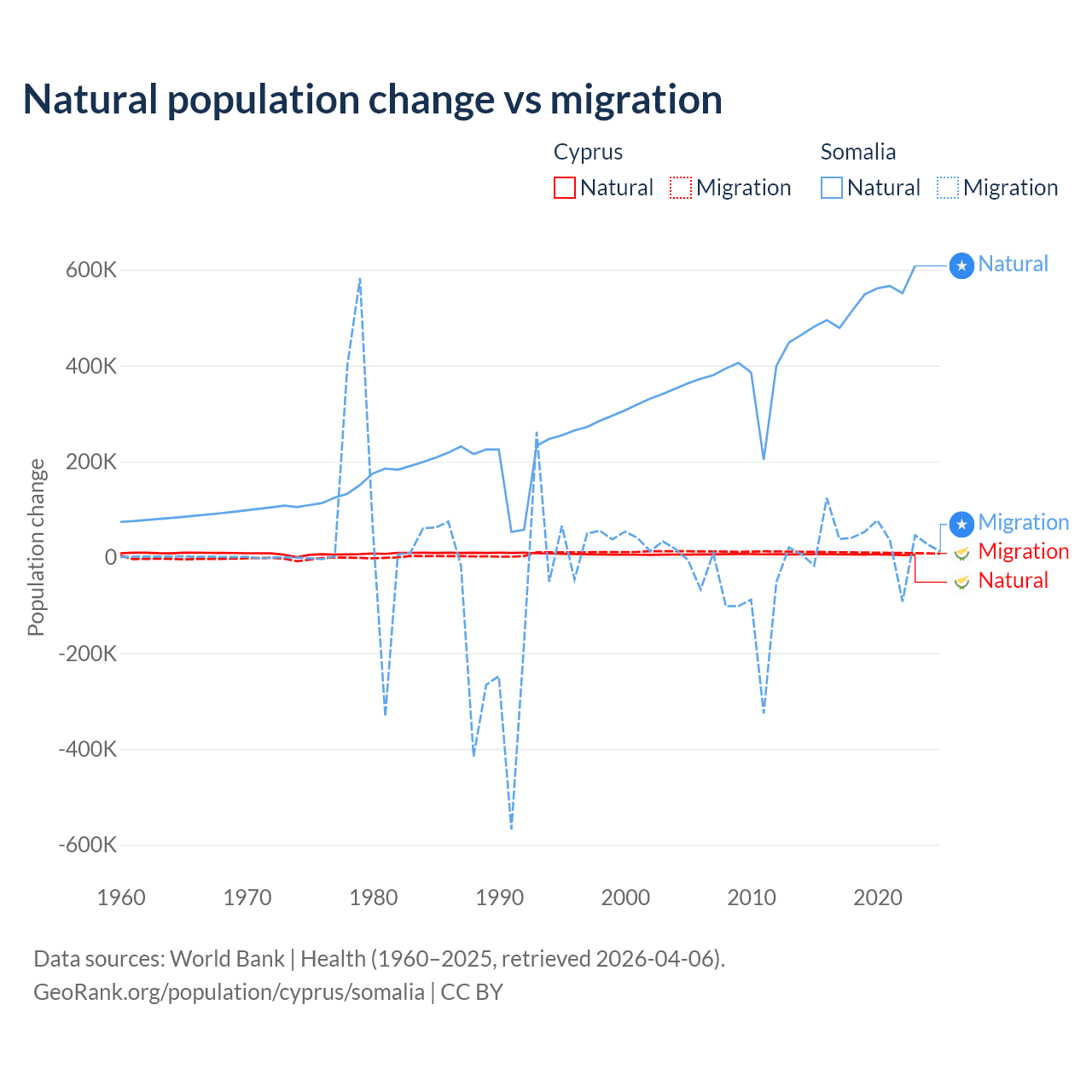 Natural population change vs migration

Cyprus
Natural Migration

Somalia
Natural Migration

Population change

600K
400K
200K
0
-200K
-400K
-600K

1960 1970 1980 1990 2000 2010 2020

Natural
Migration
Migration
Natural

Data sources: World Bank | Health (1960–2025, retrieved 2026-04-06).
GeoRank.org/population/cyprus/somalia | CC BY